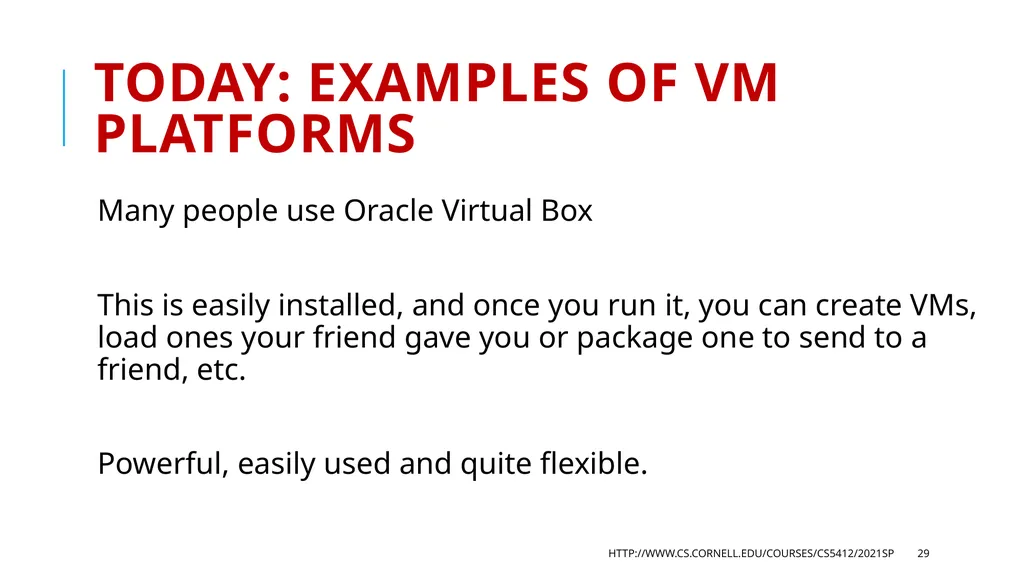 TODAY: EXAMPLES OF VM PLATFORMS

Many people use Oracle Virtual Box

This is easily installed, and once you run it, you can create VMs, load ones your friend gave you or package one to send to a friend, etc.

Powerful, easily used and quite flexible.

HTTP://WWW.CS.CORNELL.EDU/COURSES/CS5412/2021SP 29